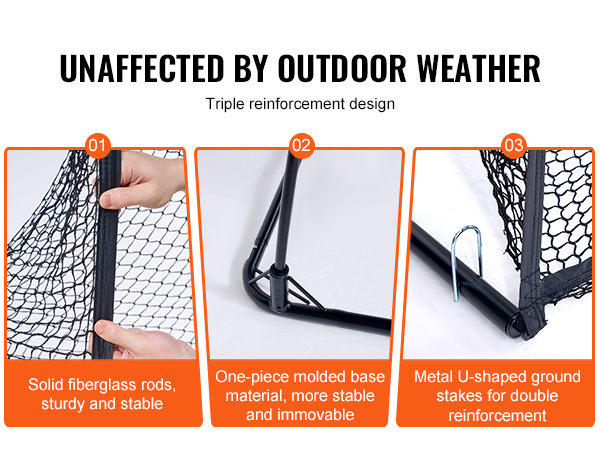 UNAFFECTED BY OUTDOOR WEATHER

Triple reinforcement design

01

Solid fiberglass rods, sturdy and stable

02

One-piece molded base material, more stable and immovable

03

Metal U-shaped ground stakes for double reinforcement